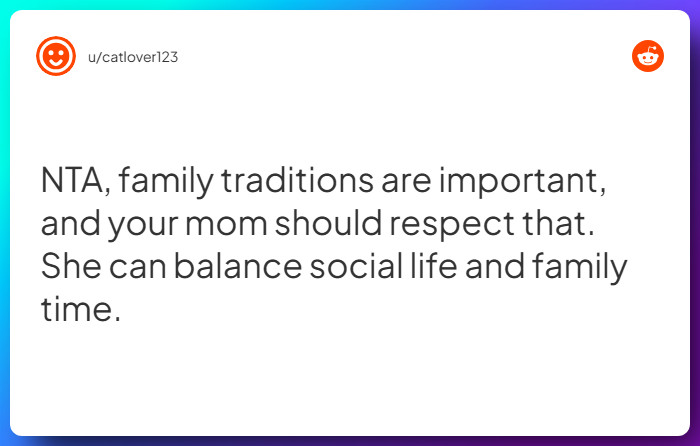 u/catlover123

NTA, family traditions are important, and your mom should respect that. She can balance social life and family time.